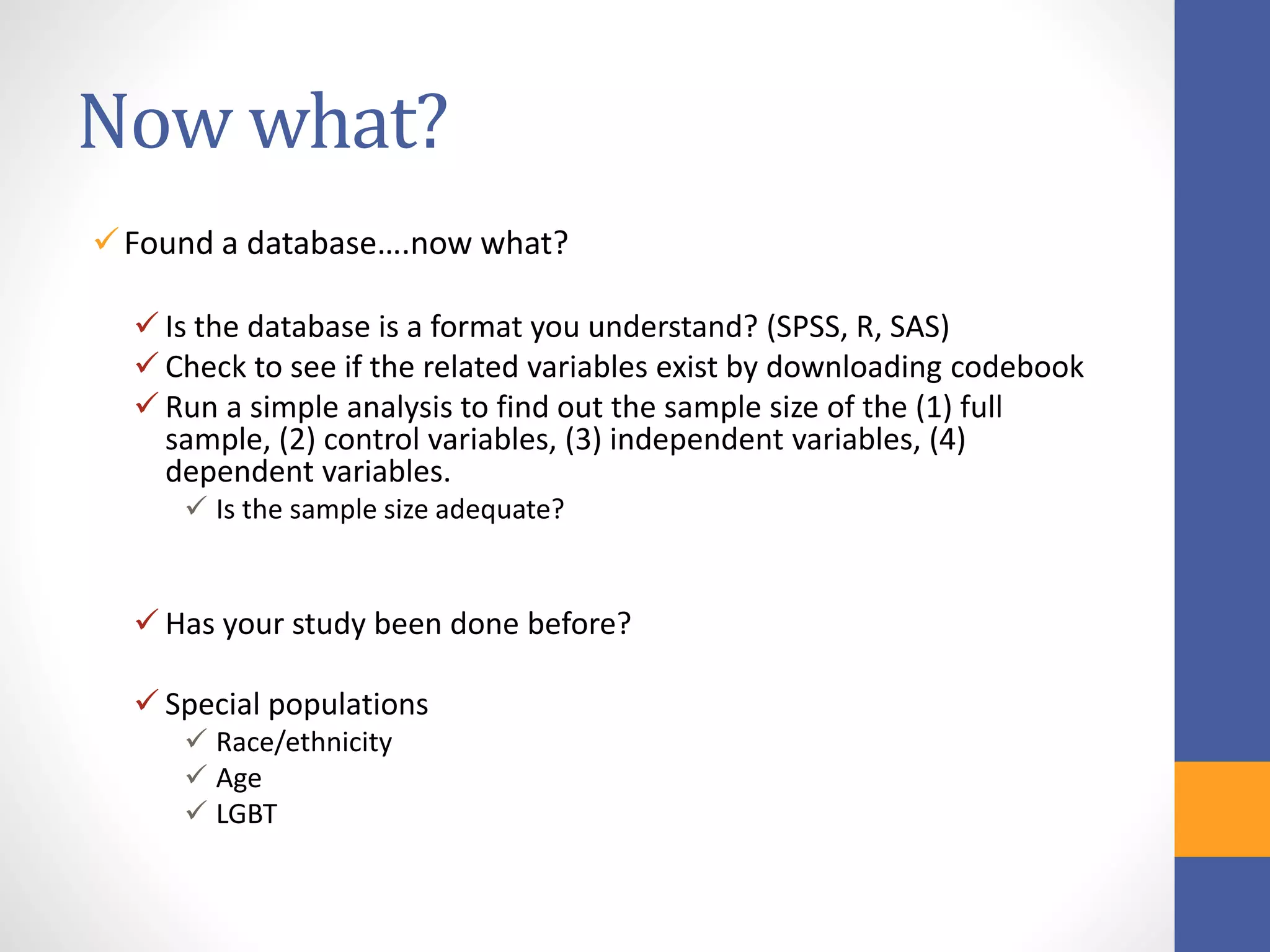 Now what?

✓ Found a database….now what?

✓ Is the database is a format you understand? (SPSS, R, SAS)
✓ Check to see if the related variables exist by downloading codebook
✓ Run a simple analysis to find out the sample size of the (1) full sample, (2) control variables, (3) independent variables, (4) dependent variables.
✓ Is the sample size adequate?

✓ Has your study been done before?

✓ Special populations
✓ Race/ethnicity
✓ Age
✓ LGBT